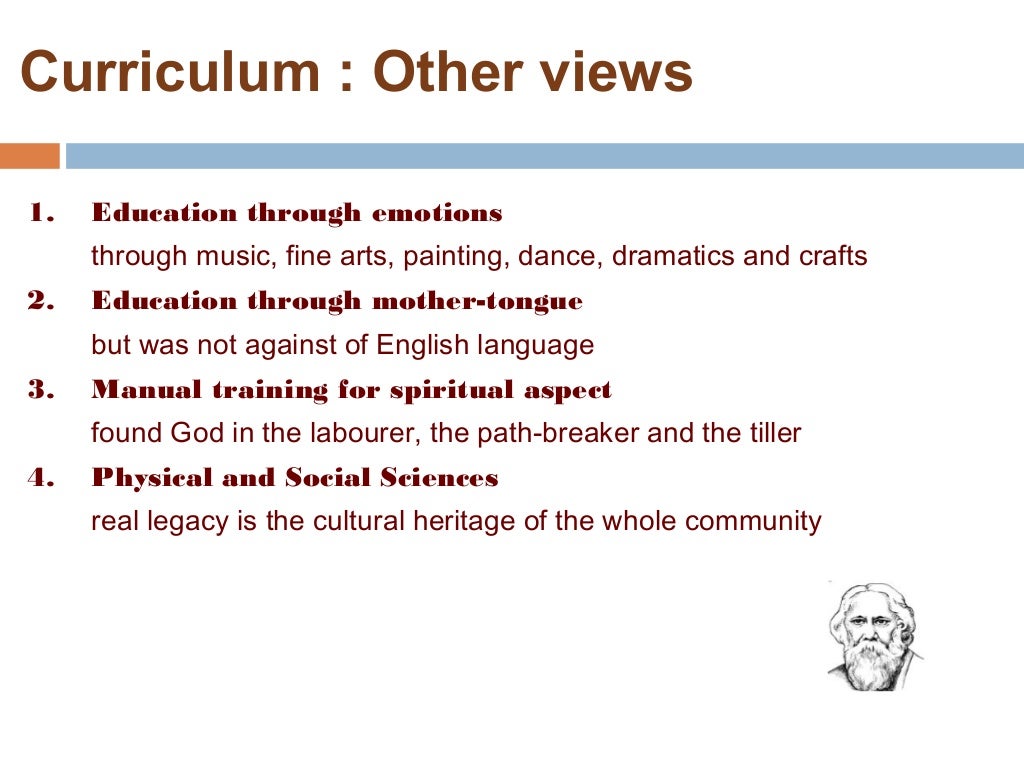 Curriculum : Other views

1. Education through emotions
through music, fine arts, painting, dance, dramatics and crafts

2. Education through mother-tongue
but was not against of English language

3. Manual training for spiritual aspect
found God in the labourer, the path-breaker and the tiller

4. Physical and Social Sciences
real legacy is the cultural heritage of the whole community